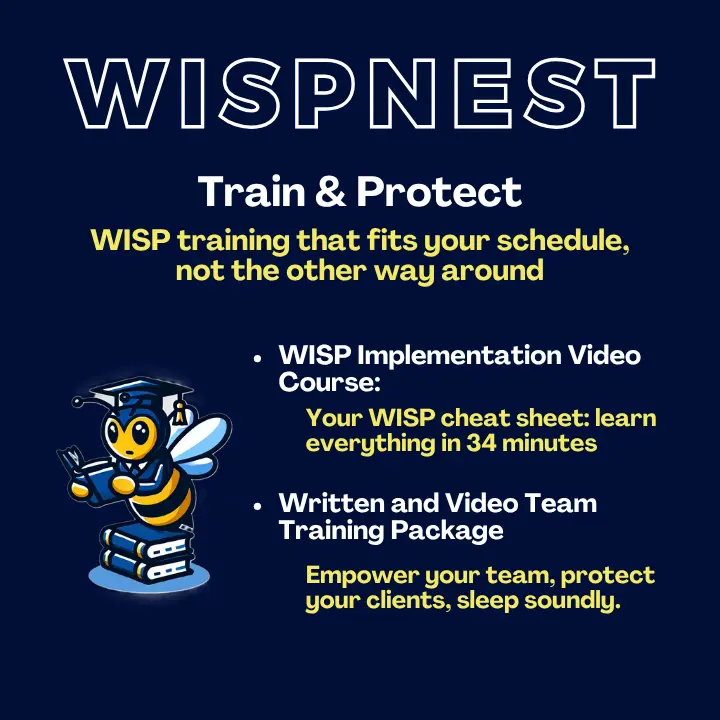 WISPNEST

Train & Protect

WISP training that fits your schedule, not the other way around

• WISP Implementation Video Course:

Your WISP cheat sheet: learn everything in 34 minutes

• Written and Video Team Training Package

Empower your team, protect your clients, sleep soundly.